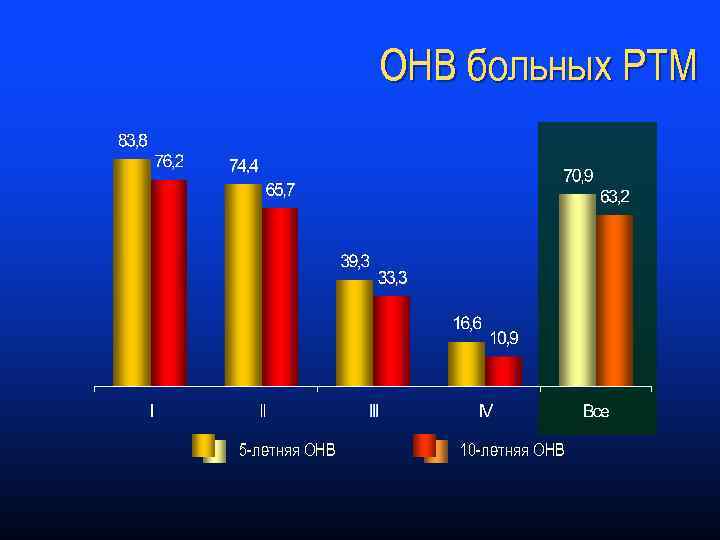 ОНВ больных РТМ

83,8
76,2
74,4
65,7
39,3
33,3
16,6
10,9
70,9
63,2

I
II
III
IV
Все

5-летняя ОНВ
10-летняя ОНВ